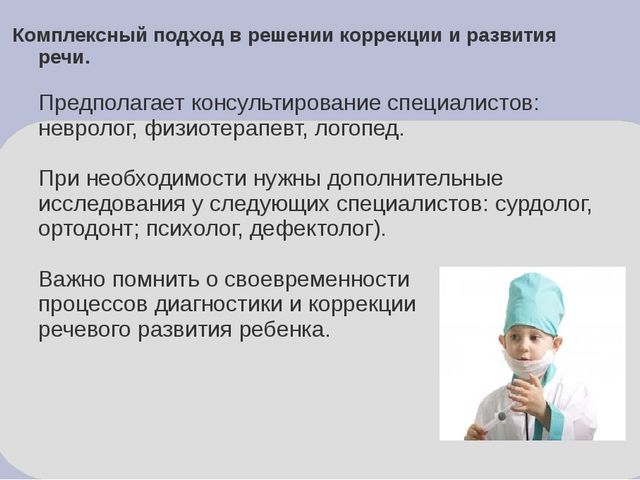 Комплексный подход в решении коррекции и развития речи.

Предполагает консультирование специалистов: невролог, физиотерапевт, логопед.

При необходимости нужны дополнительные исследования у следующих специалистов: сурдолог, ортодонт; психолог, дефектолог).

Важно помнить о своевременности процессов диагностики и коррекции речевого развития ребенка.